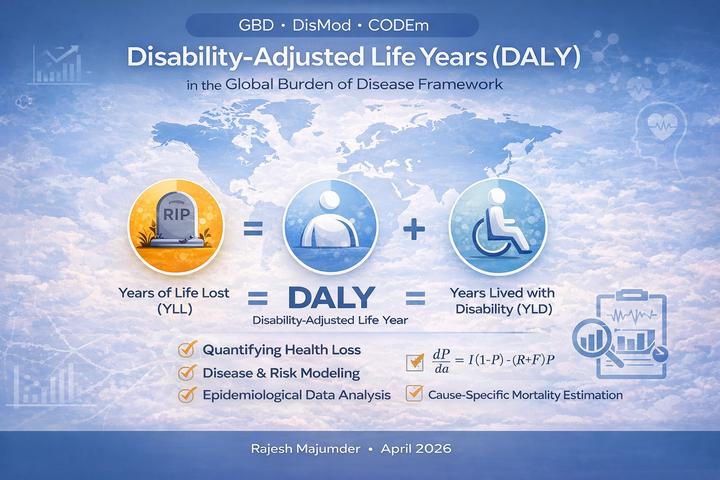 GBD • DisMod • CODEm

Disability-Adjusted Life Years (DALY)

in the Global Burden of Disease Framework

RIP

=

+

Years of Life Lost (YLL)

=

DALY

Disability-Adjusted Life Year

=

Years Lived with Disability (YLD)

Quantifying Health Loss

Disease & Risk Modeling

Epidemiological Data Analysis

$\frac{dP}{da} = I(1-P) - (R+F)P$

Cause-Specific Mortality Estimation

Rajesh Majumder • April 2026